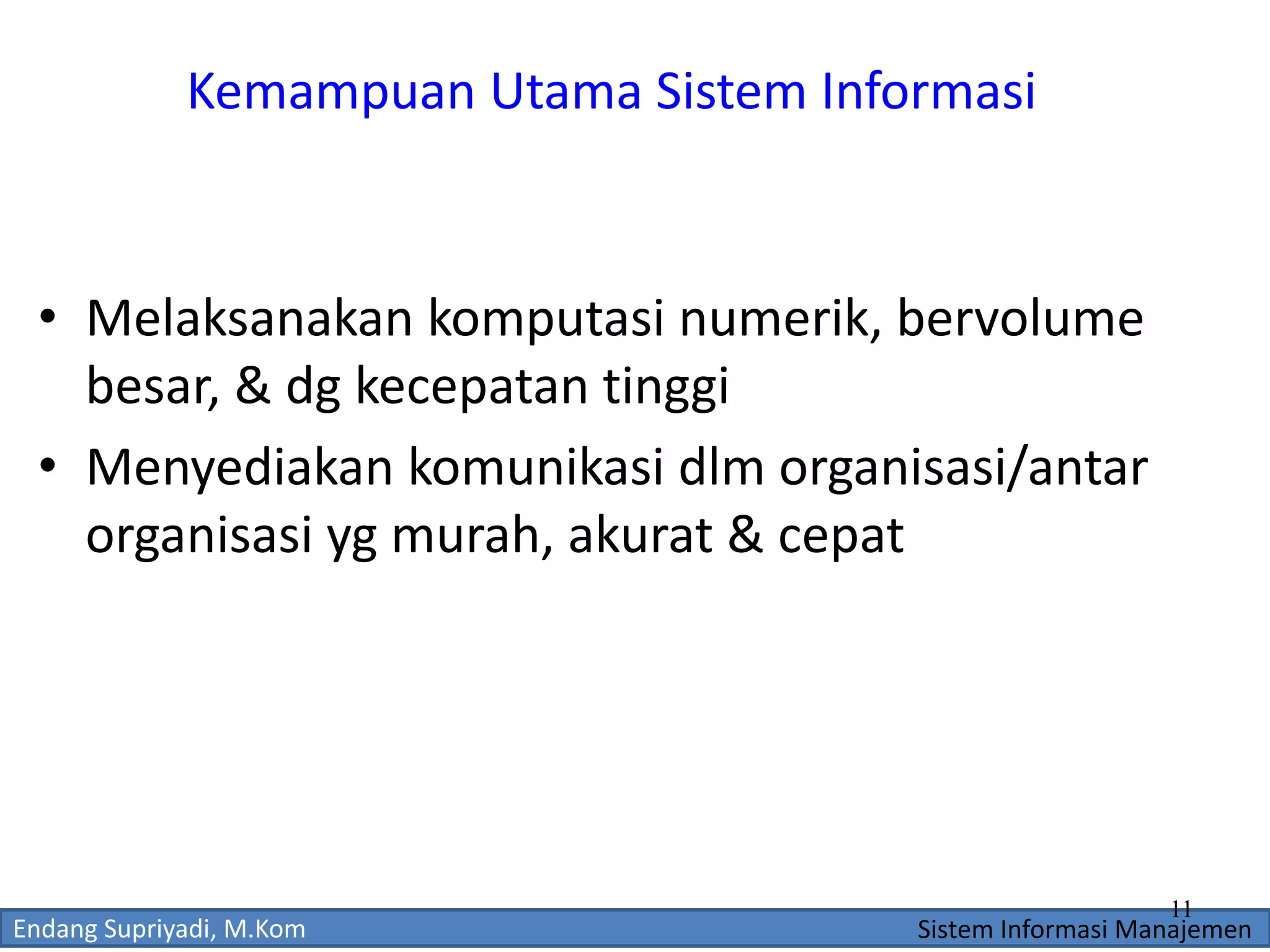 Kemampuan Utama Sistem Informasi

• Melaksanakan komputasi numerik, bervolume besar, & dg kecepatan tinggi
• Menyediakan komunikasi dlm organisasi/antar organisasi yg murah, akurat & cepat

11

Endang Supriyadi, M.Kom

Sistem Informasi Manajemen